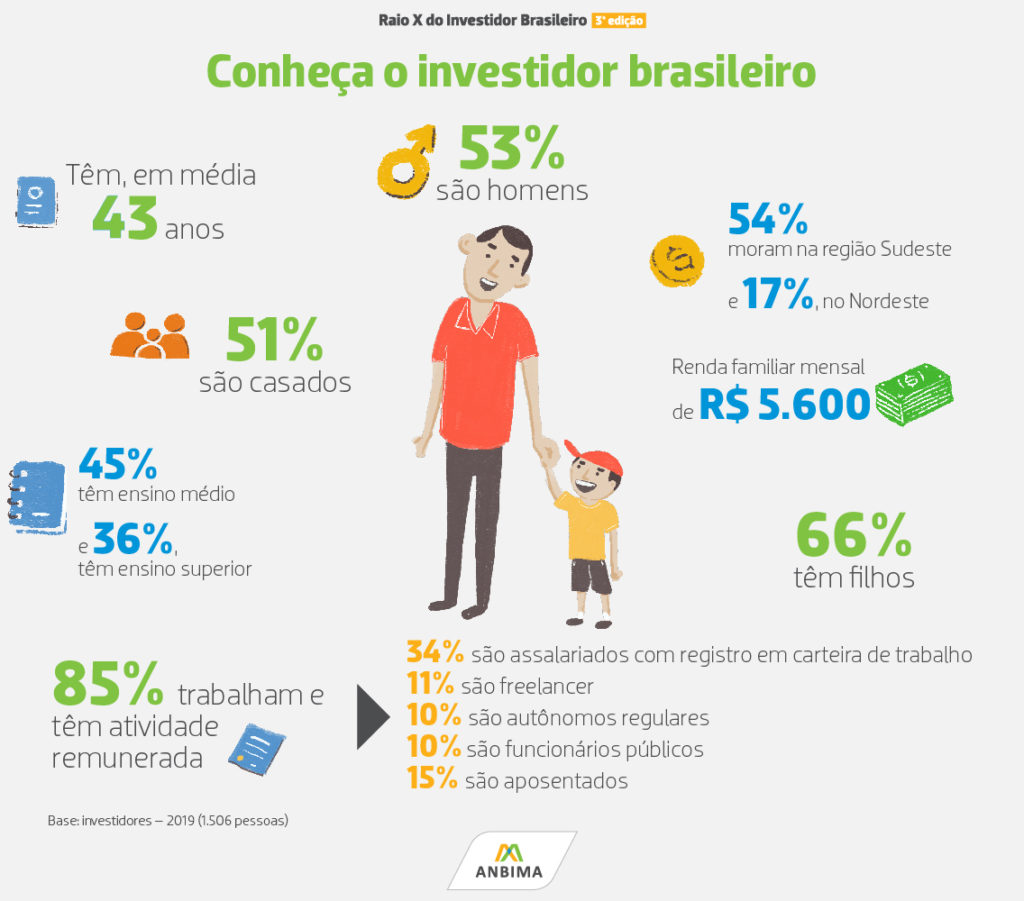 Raio X do Investidor Brasileiro 3ª edição

Conheça o investidor brasileiro

Têm, em média 43 anos

53% são homens

54% moram na região Sudeste

e 17%, no Nordeste

51% são casados

Renda familiar mensal de R$ 5.600

45% têm ensino médio

e 36%, têm ensino superior

66% têm filhos

85% trabalham e têm atividade remunerada

34% são assalariados com registro em carteira de trabalho
11% são freelancer
10% são autônomos regulares
10% são funcionários públicos
15% são aposentados

Base: investidores – 2019 (1.506 pessoas)

ANBIMA